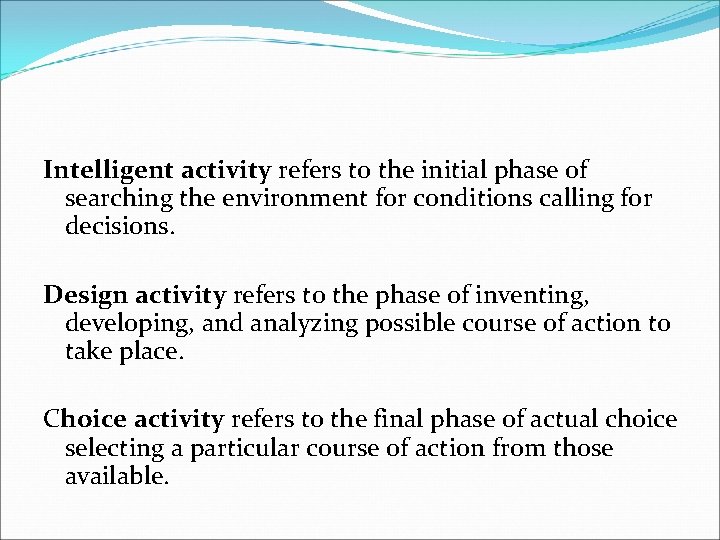 Intelligent activity refers to the initial phase of searching the environment for conditions calling for decisions.

Design activity refers to the phase of inventing, developing, and analyzing possible course of action to take place.

Choice activity refers to the final phase of actual choice selecting a particular course of action from those available.